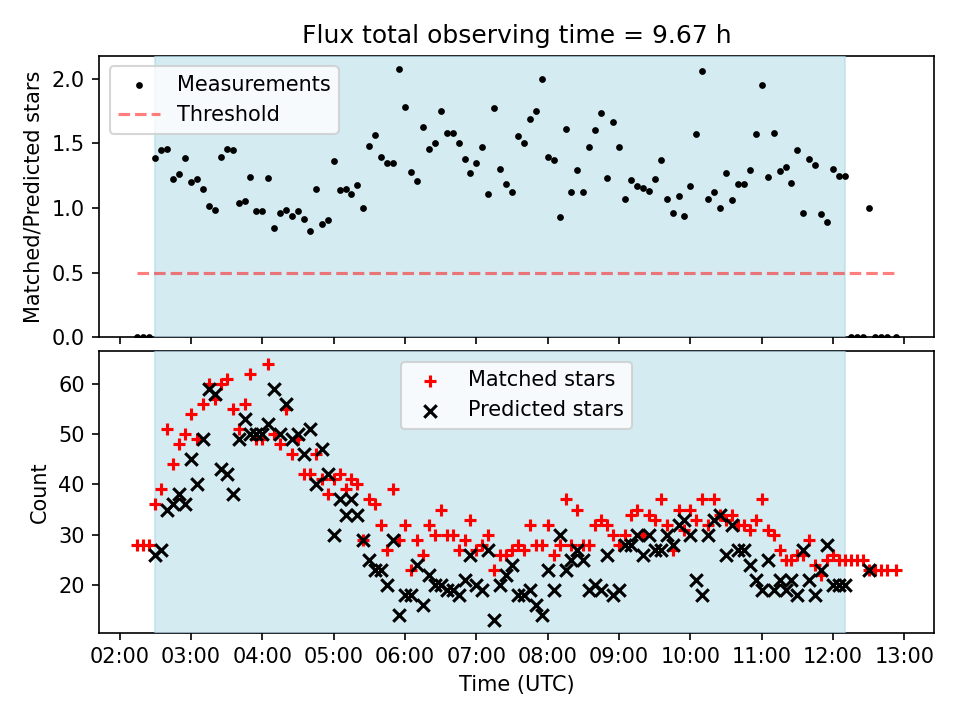 Flux total observing time = 9.67 h

Measurements
Threshold

Matched/Predicted stars

2.0
1.5
1.0
0.5
0.0

Matched stars
Predicted stars

Count

60
50
40
30
20

02:00 03:00 04:00 05:00 06:00 07:00 08:00 09:00 10:00 11:00 12:00 13:00

Time (UTC)